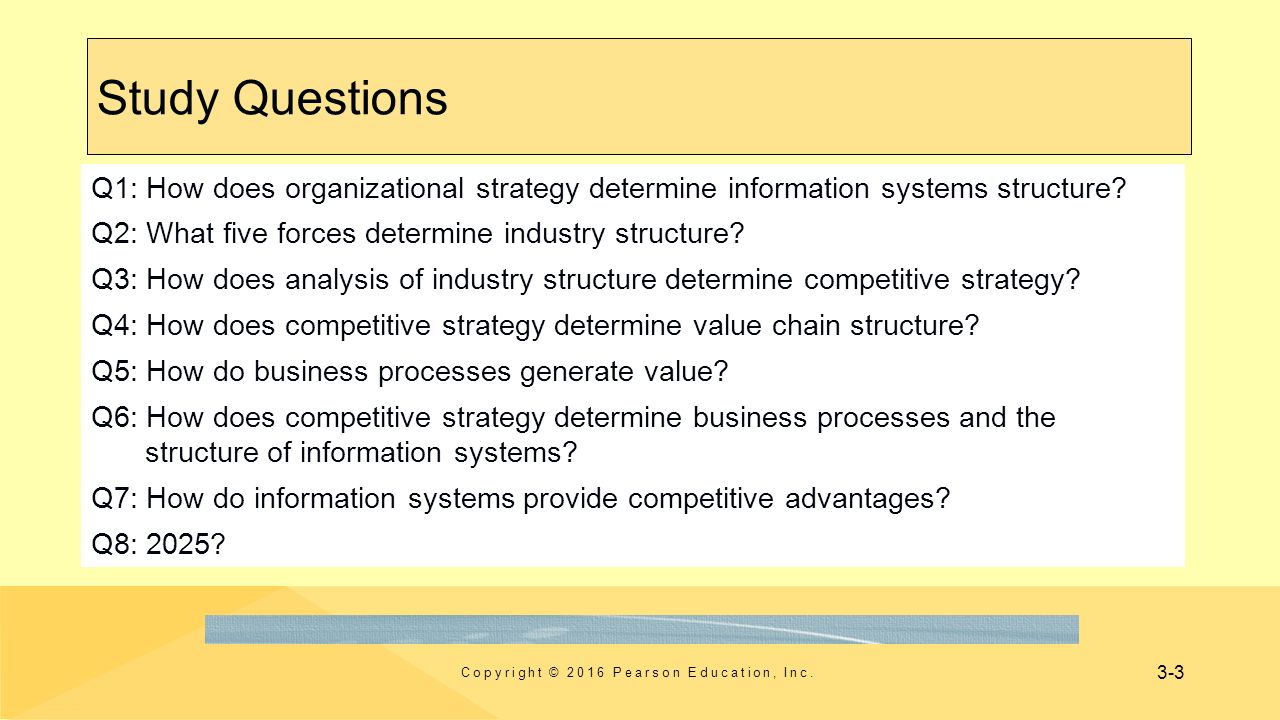 Study Questions

Q1: How does organizational strategy determine information systems structure?

Q2: What five forces determine industry structure?

Q3: How does analysis of industry structure determine competitive strategy?

Q4: How does competitive strategy determine value chain structure?

Q5: How do business processes generate value?

Q6: How does competitive strategy determine business processes and the structure of information systems?

Q7: How do information systems provide competitive advantages?

Q8: 2025?

Copyright © 2016 Pearson Education, Inc.

3-3